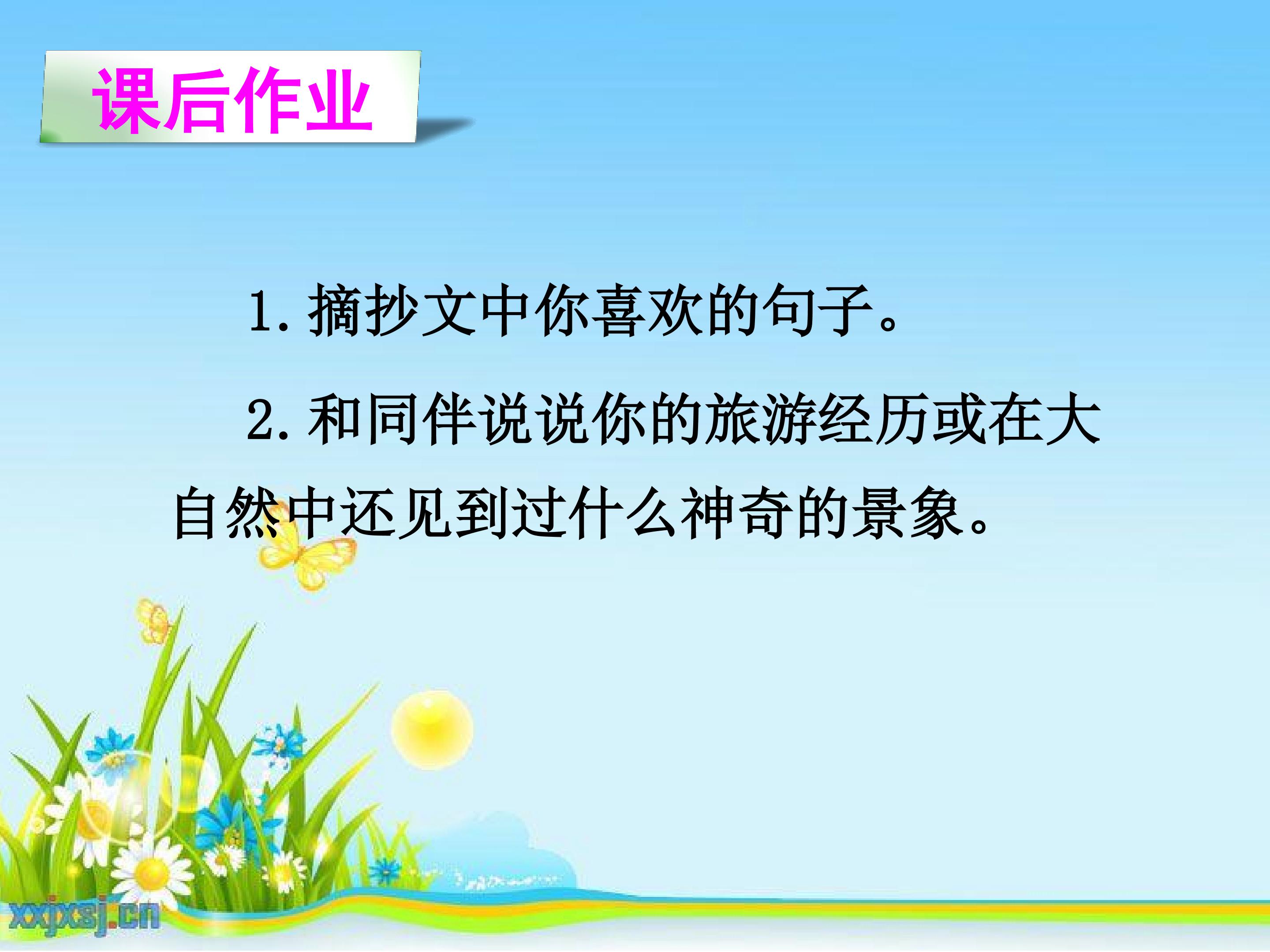 课后作业

1. 摘抄文中你喜欢的句子。

2. 和同伴说说你的旅游经历或在大自然中还见到过什么神奇的景象。

xxjxsj.cn